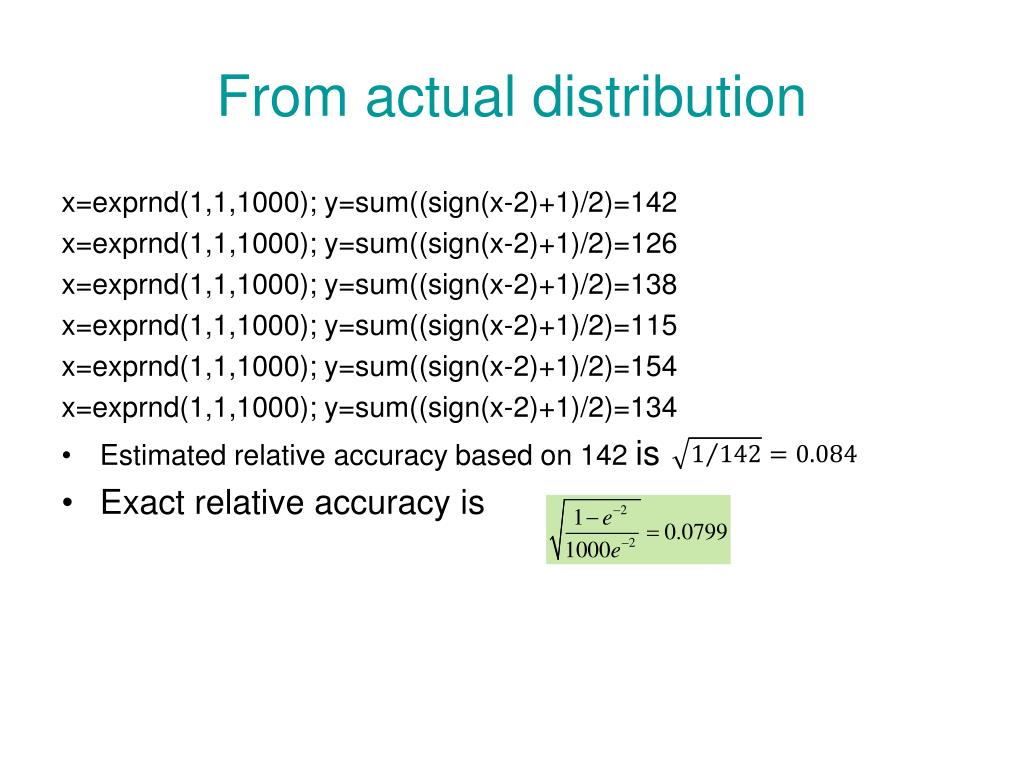 From actual distribution

x=exprnd(1,1,1000); y=sum((sign(x-2)+1)/2)=142
x=exprnd(1,1,1000); y=sum((sign(x-2)+1)/2)=126
x=exprnd(1,1,1000); y=sum((sign(x-2)+1)/2)=138
x=exprnd(1,1,1000); y=sum((sign(x-2)+1)/2)=115
x=exprnd(1,1,1000); y=sum((sign(x-2)+1)/2)=154
x=exprnd(1,1,1000); y=sum((sign(x-2)+1)/2)=134

• Estimated relative accuracy based on 142 is $\sqrt{1/142} = 0.084$

• Exact relative accuracy is $\sqrt{\frac{1-e^{-2}}{1000e^{-2}}} = 0.0799$